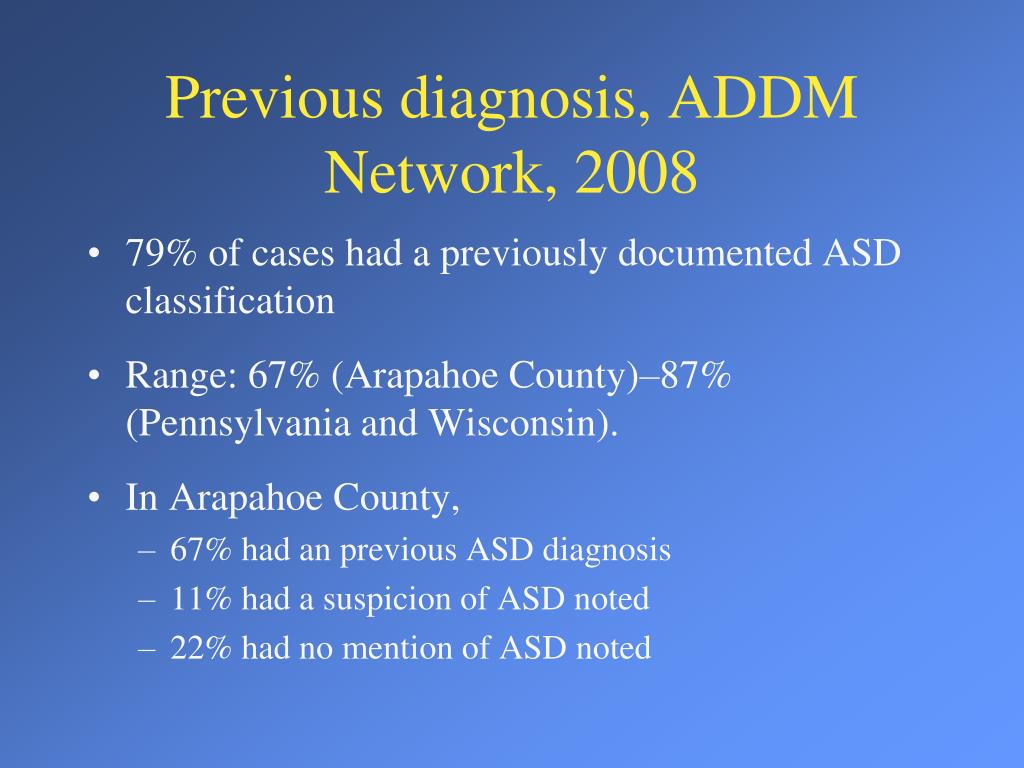 Previous diagnosis, ADDM Network, 2008

• 79% of cases had a previously documented ASD classification

• Range: 67% (Arapahoe County)–87% (Pennsylvania and Wisconsin).

• In Arapahoe County,
– 67% had an previous ASD diagnosis
– 11% had a suspicion of ASD noted
– 22% had no mention of ASD noted